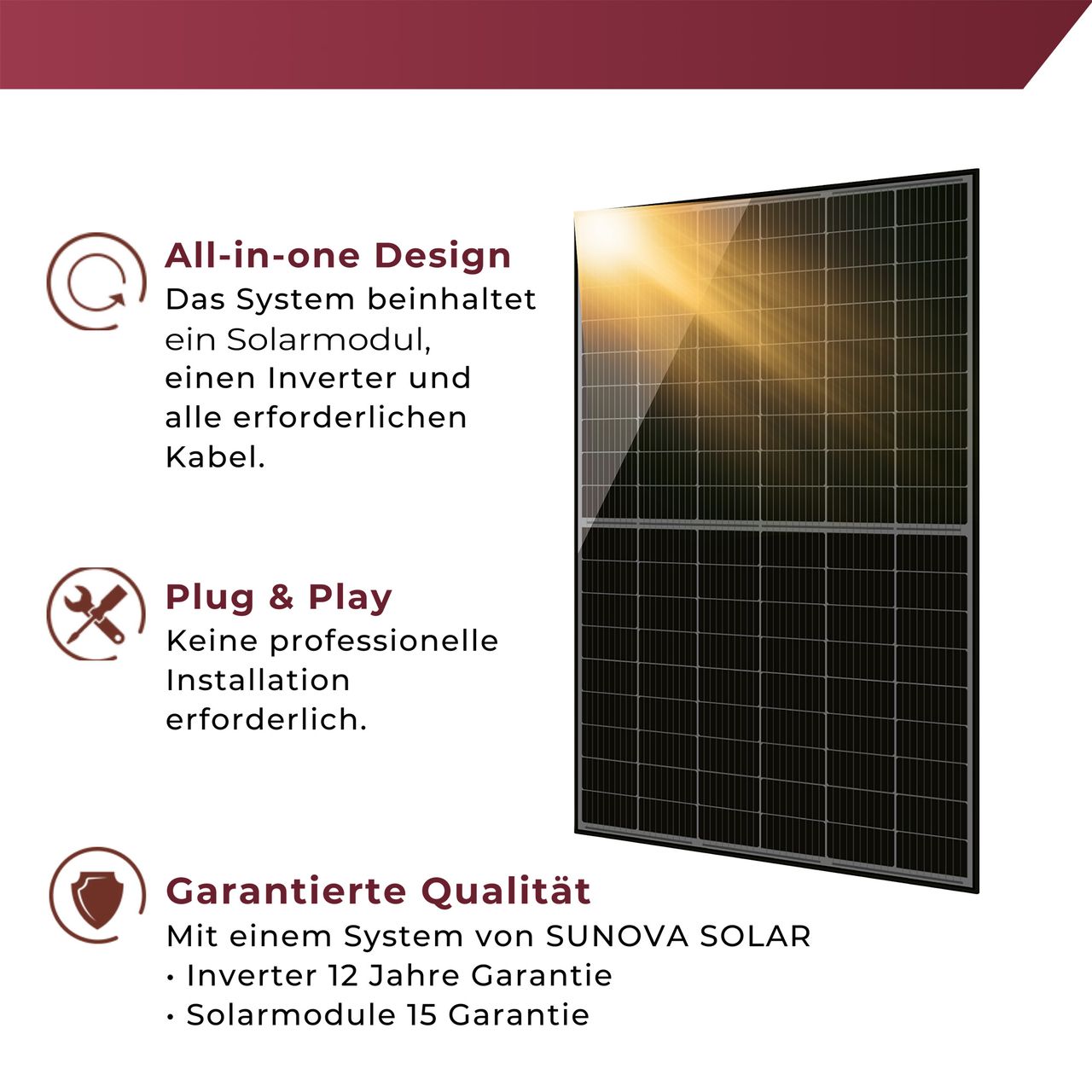 All-in-one Design
Das System beinhaltet ein Solarmodul, einen Inverter und alle erforderlichen Kabel.

Plug & Play
Keine professionelle Installation erforderlich.

Garantierte Qualität
Mit einem System von SUNOVA SOLAR
• Inverter 12 Jahre Garantie
• Solarmodule 15 Garantie